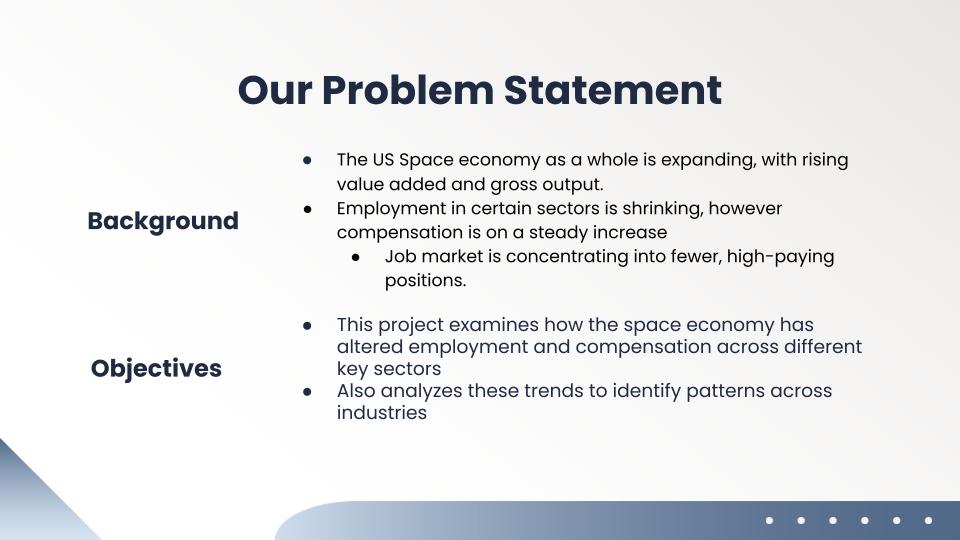 Our Problem Statement

Background

● The US Space economy as a whole is expanding, with rising value added and gross output.
● Employment in certain sectors is shrinking, however compensation is on a steady increase
  ● Job market is concentrating into fewer, high-paying positions.

Objectives

● This project examines how the space economy has altered employment and compensation across different key sectors
● Also analyzes these trends to identify patterns across industries